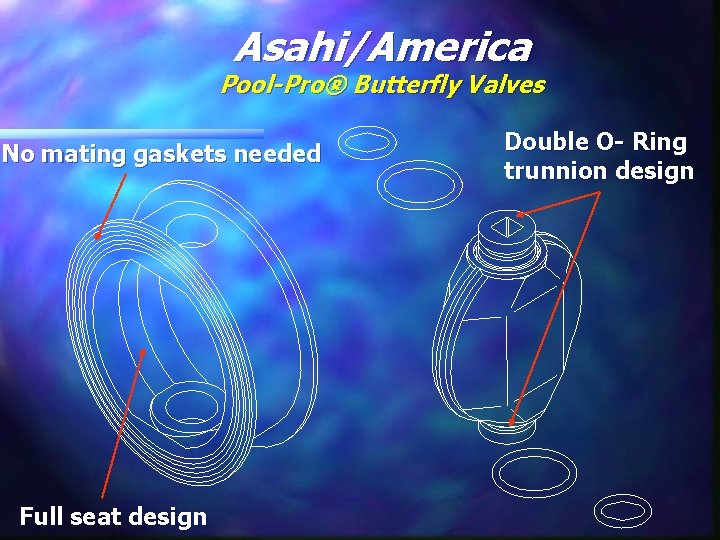 Asahi/America
Pool-Pro® Butterfly Valves

No mating gaskets needed

Double O- Ring trunnion design

Full seat design